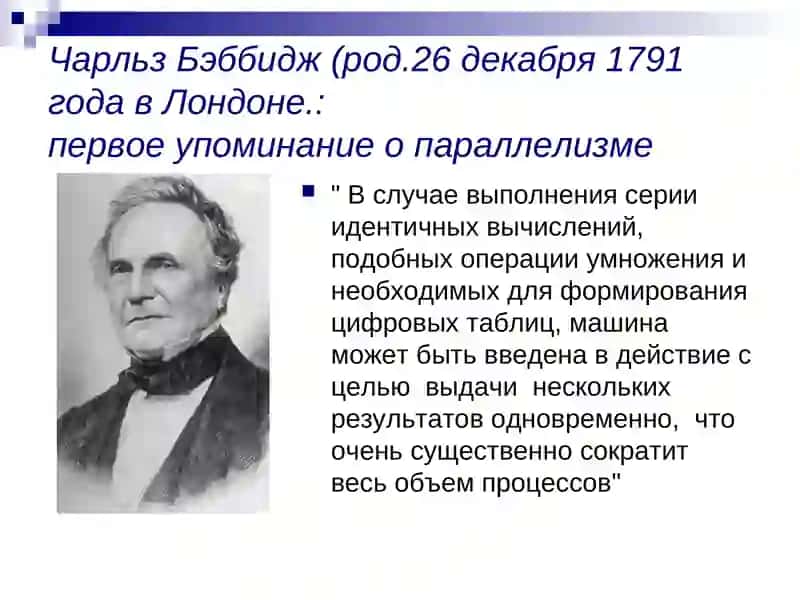 Чарльз Бэббидж (род.26 декабря 1791 года в Лондоне.:
первое упоминание о параллелизме

" В случае выполнения серии идентичных вычислений, подобных операции умножения и необходимых для формирования цифровых таблиц, машина может быть введена в действие с целью выдачи нескольких результатов одновременно, что очень существенно сократит весь объем процессов"